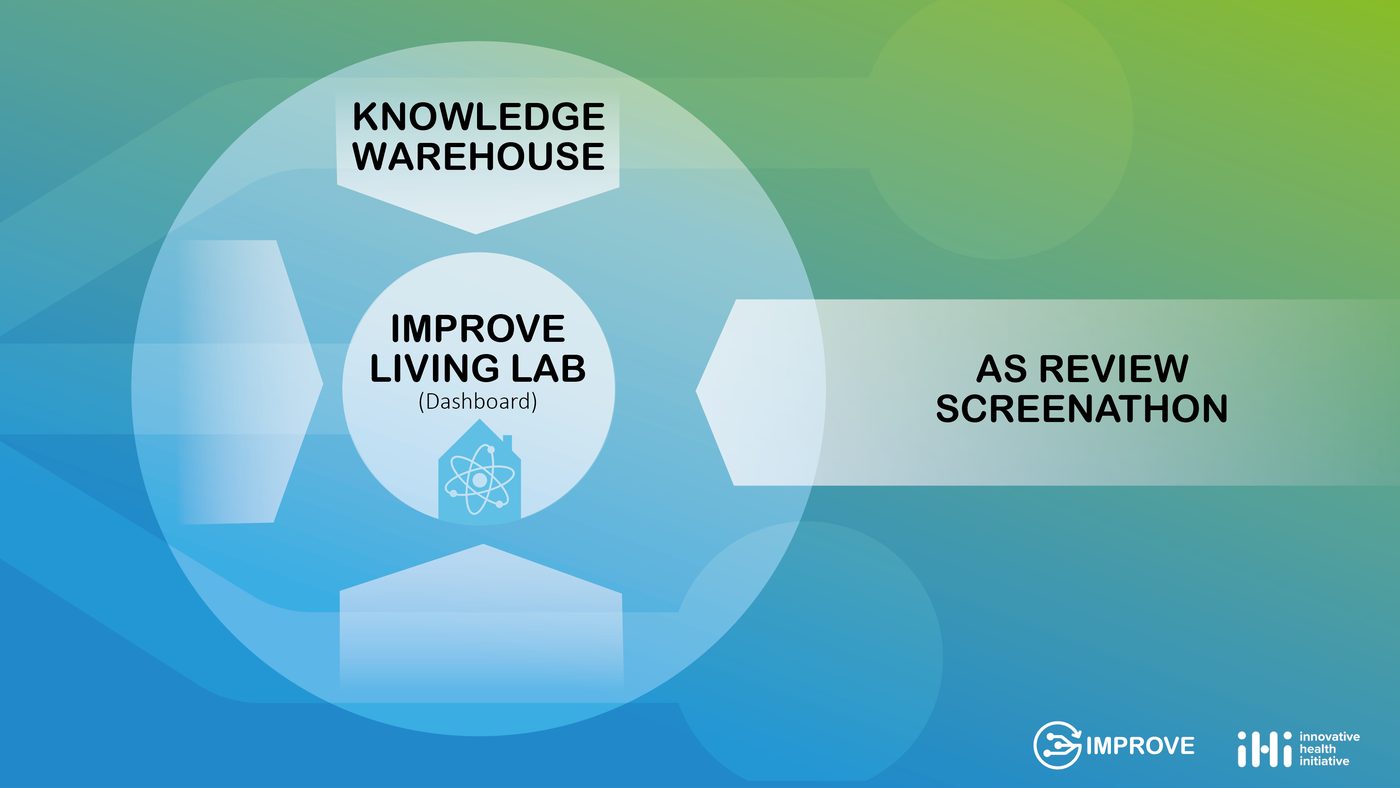 KNOWLEDGE WAREHOUSE

IMPROVE LIVING LAB
(Dashboard)

AS REVIEW SCREENATHON

IMPROVE

ihi innovative health initiative